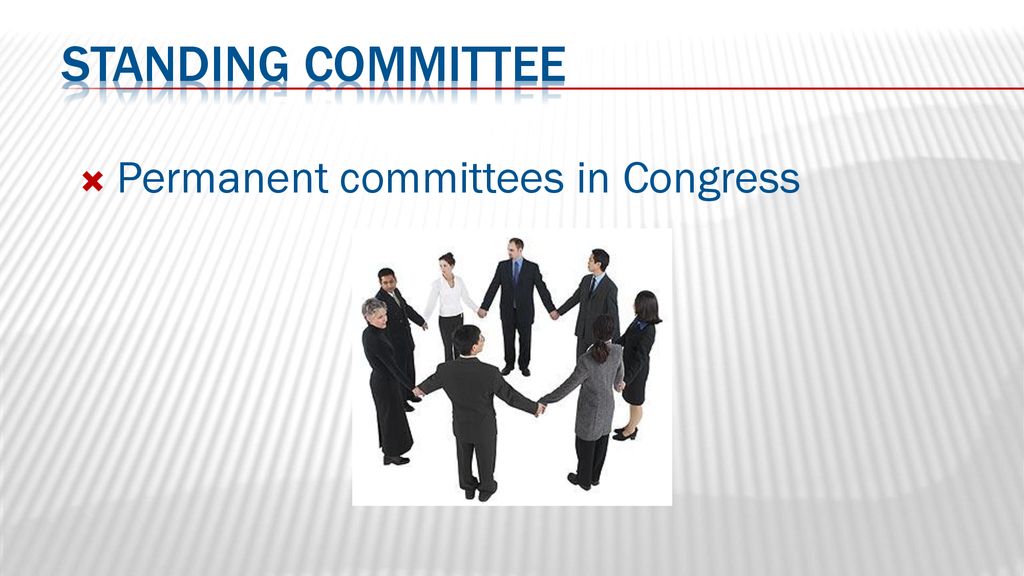 STANDING COMMITTEE

Permanent committees in Congress